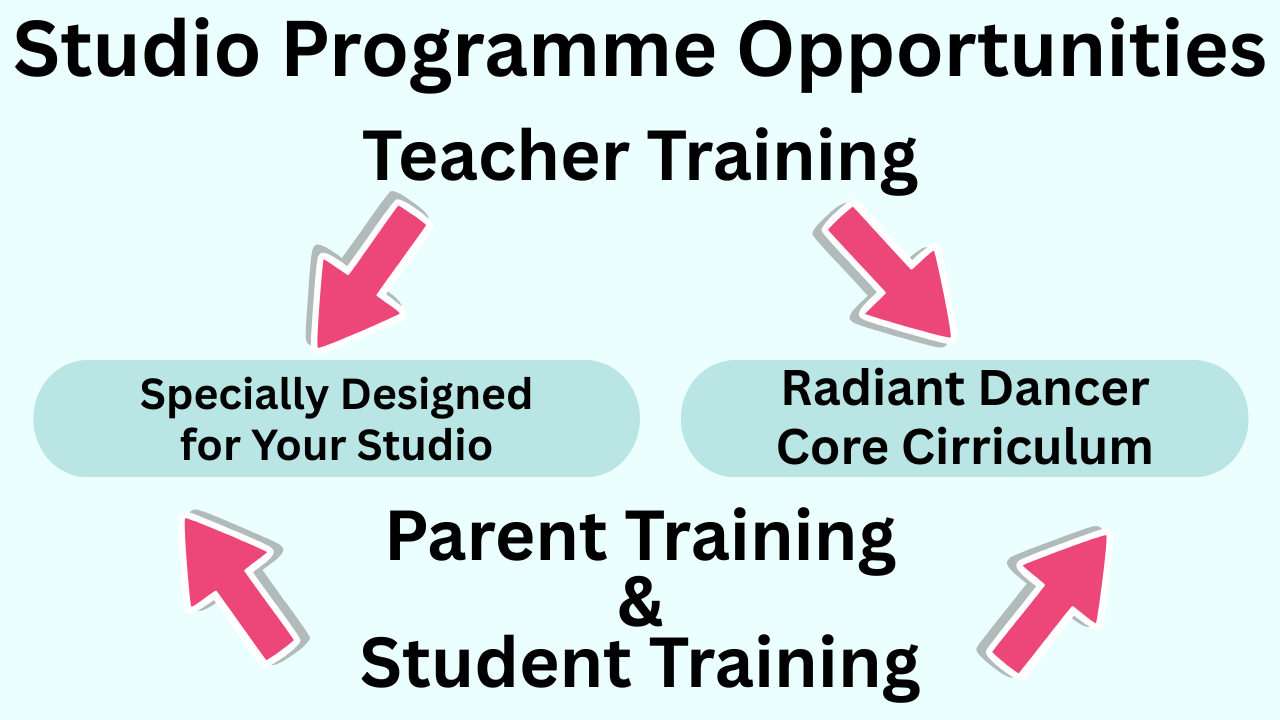 Studio Programme Opportunities

Teacher Training

Specially Designed for Your Studio

Radiant Dancer Core Cirriculum

Parent Training
&
Student Training